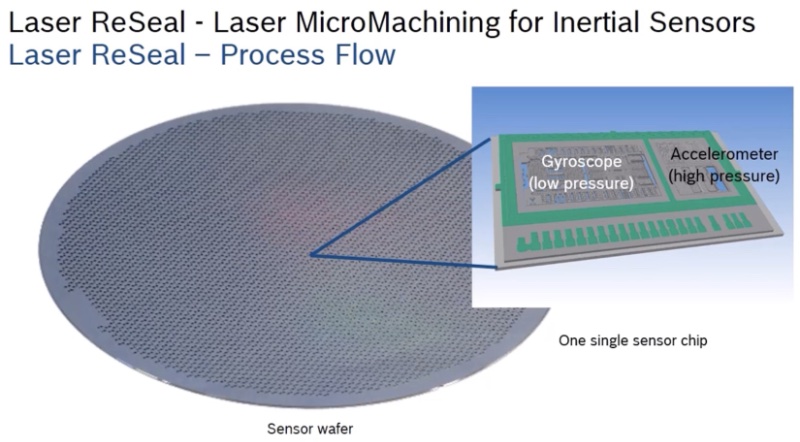 Laser ReSeal - Laser MicroMachining for Inertial Sensors
Laser ReSeal – Process Flow

Gyroscope (low pressure)

Accelerometer (high pressure)

One single sensor chip

Sensor wafer